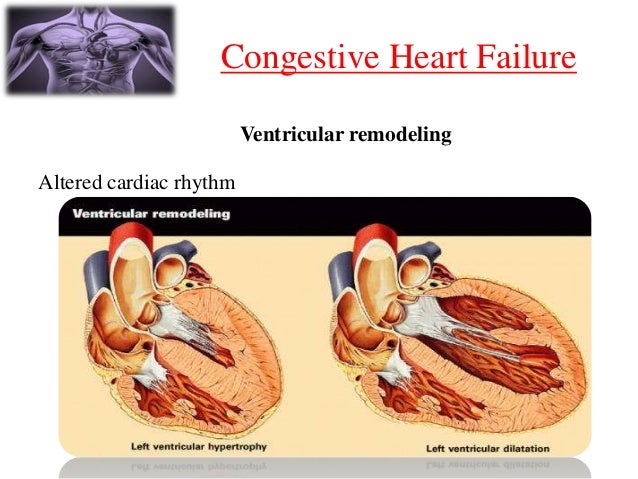 Congestive Heart Failure

Ventricular remodeling

Altered cardiac rhythm

Ventricular remodeling

Left ventricular hypertrophy

Left ventricular dilatation